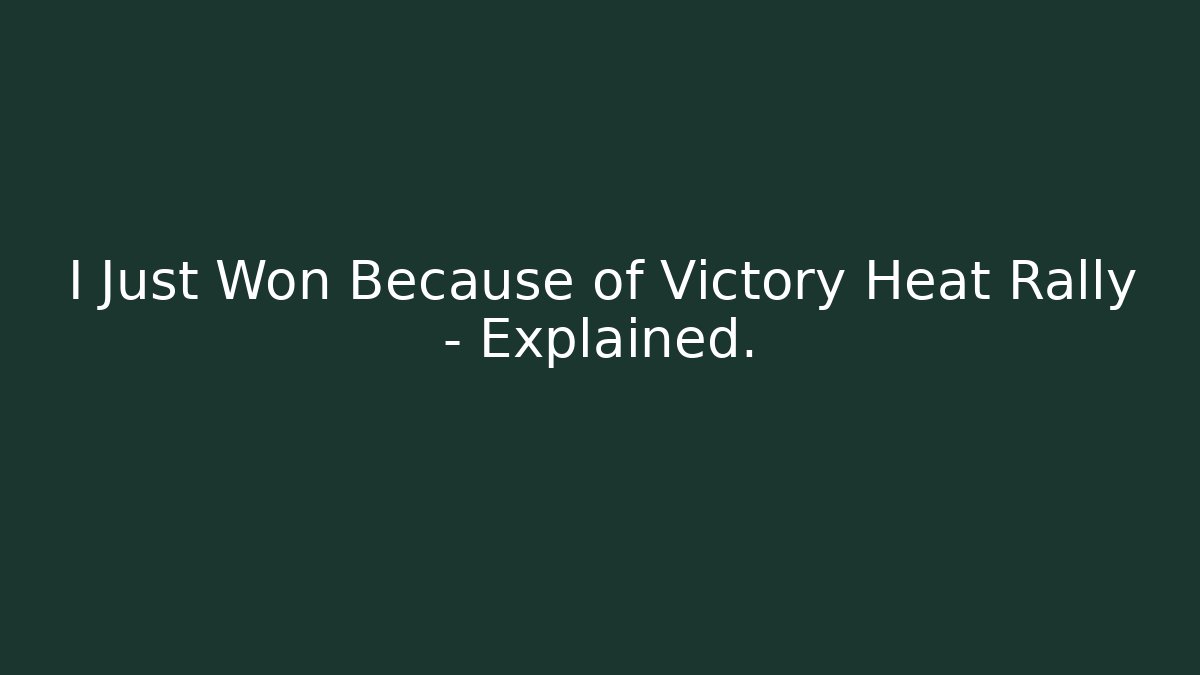 I Just Won Because of Victory Heat Rally - Explained.